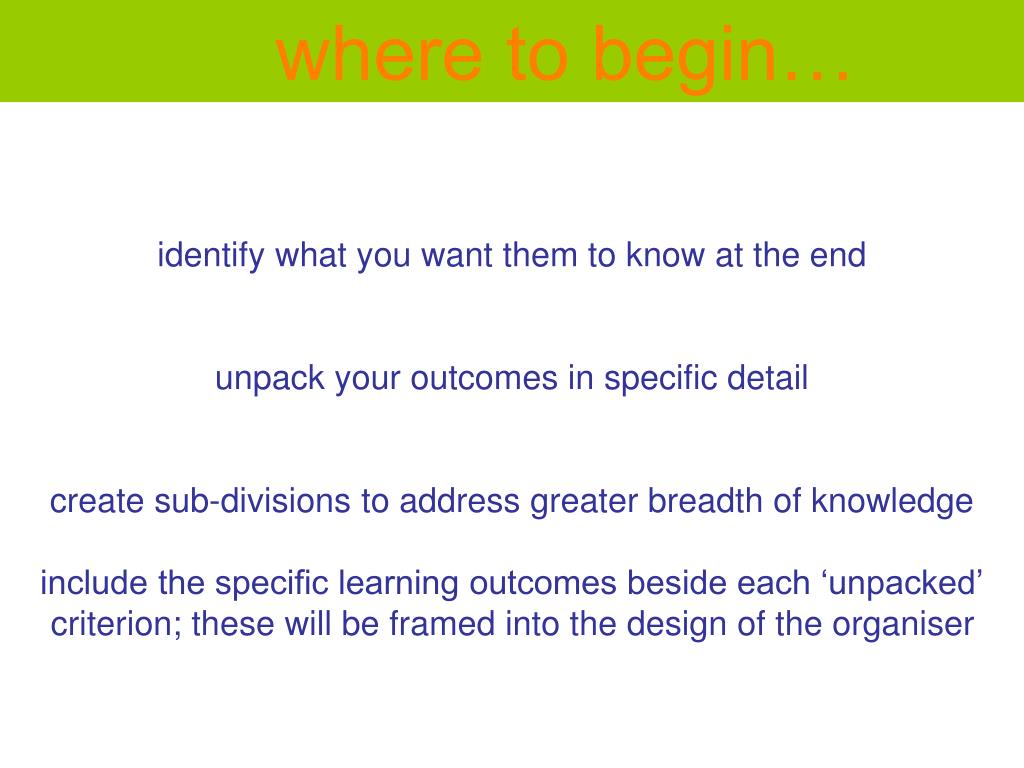 where to begin…

identify what you want them to know at the end

unpack your outcomes in specific detail

create sub-divisions to address greater breadth of knowledge

include the specific learning outcomes beside each ‘unpacked’ criterion; these will be framed into the design of the organiser